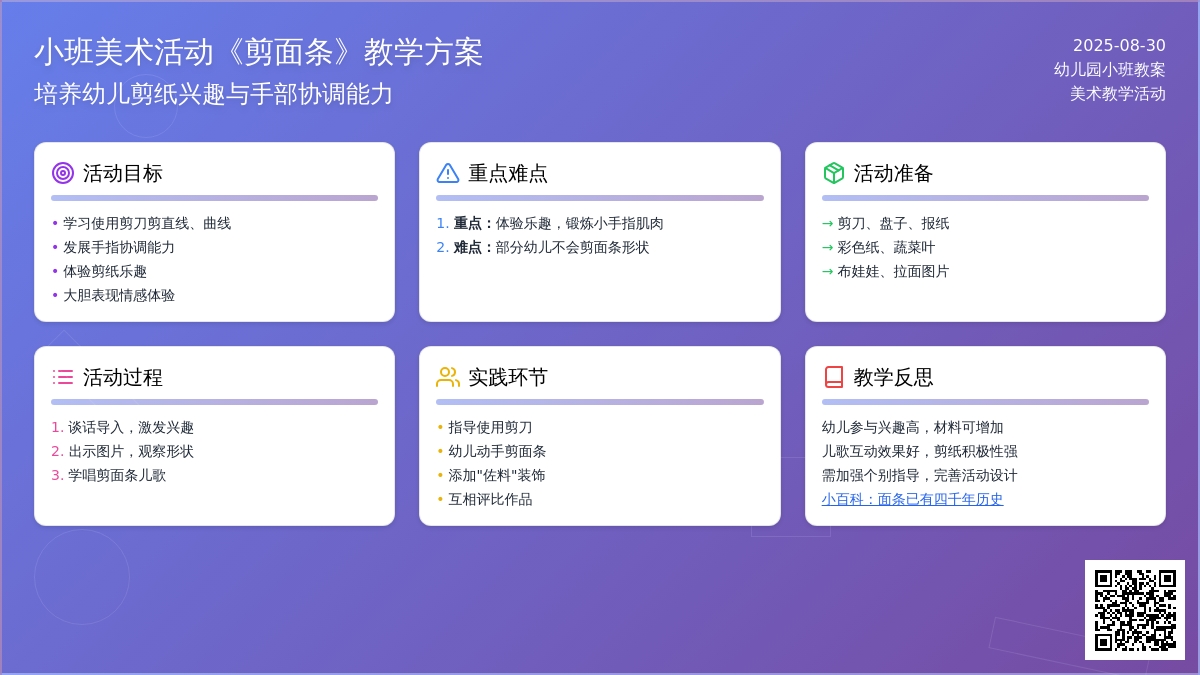 小班美术活动《剪面条》教学方案
培养幼儿剪纸兴趣与手部协调能力

2025-08-30
幼儿园小班教案
美术教学活动

活动目标
• 学习使用剪刀剪直线、曲线
• 发展手指协调能力
• 体验剪纸乐趣
• 大胆表现情感体验

重点难点
1. 重点：体验乐趣，锻炼小手指肌肉
2. 难点：部分幼儿不会剪面条形状

活动准备
→ 剪刀、盘子、报纸
→ 彩色纸、蔬菜叶
→ 布娃娃、拉面图片

活动过程
1. 谈话导入，激发兴趣
2. 出示图片，观察形状
3. 学唱剪面条儿歌

实践环节
• 指导使用剪刀
• 幼儿动手剪面条
• 添加"佐料"装饰
• 互相评比作品

教学反思
幼儿参与兴趣高，材料可增加
儿歌互动效果好，剪纸积极性强
需加强个别指导，完善活动设计
小百科：面条已有四千年历史